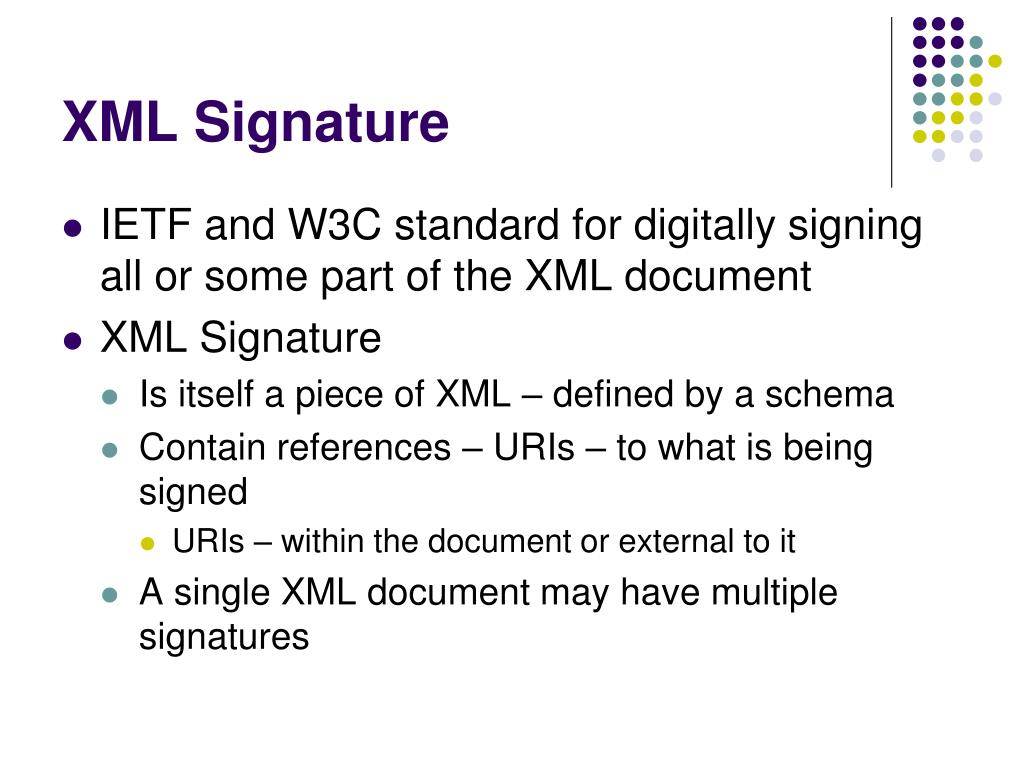 XML Signature

- IETF and W3C standard for digitally signing all or some part of the XML document
- XML Signature
  - Is itself a piece of XML – defined by a schema
  - Contain references – URIs – to what is being signed
    - URIs – within the document or external to it
  - A single XML document may have multiple signatures